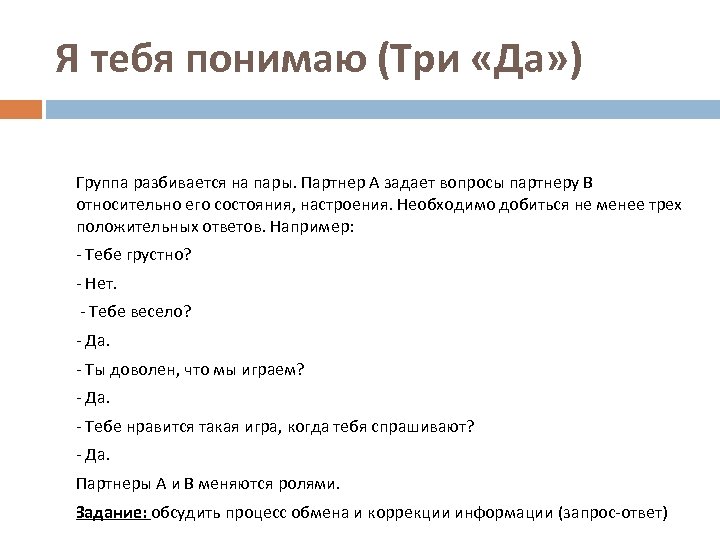 Я тебя понимаю (Три «Да»)

Группа разбивается на пары. Партнер А задает вопросы партнеру В относительно его состояния, настроения. Необходимо добиться не менее трех положительных ответов. Например:

- Тебе грустно?

- Нет.

- Тебе весело?

- Да.

- Ты доволен, что мы играем?

- Да.

- Тебе нравится такая игра, когда тебя спрашивают?

- Да.

Партнеры А и В меняются ролями.

Задание: обсудить процесс обмена и коррекции информации (запрос-ответ)